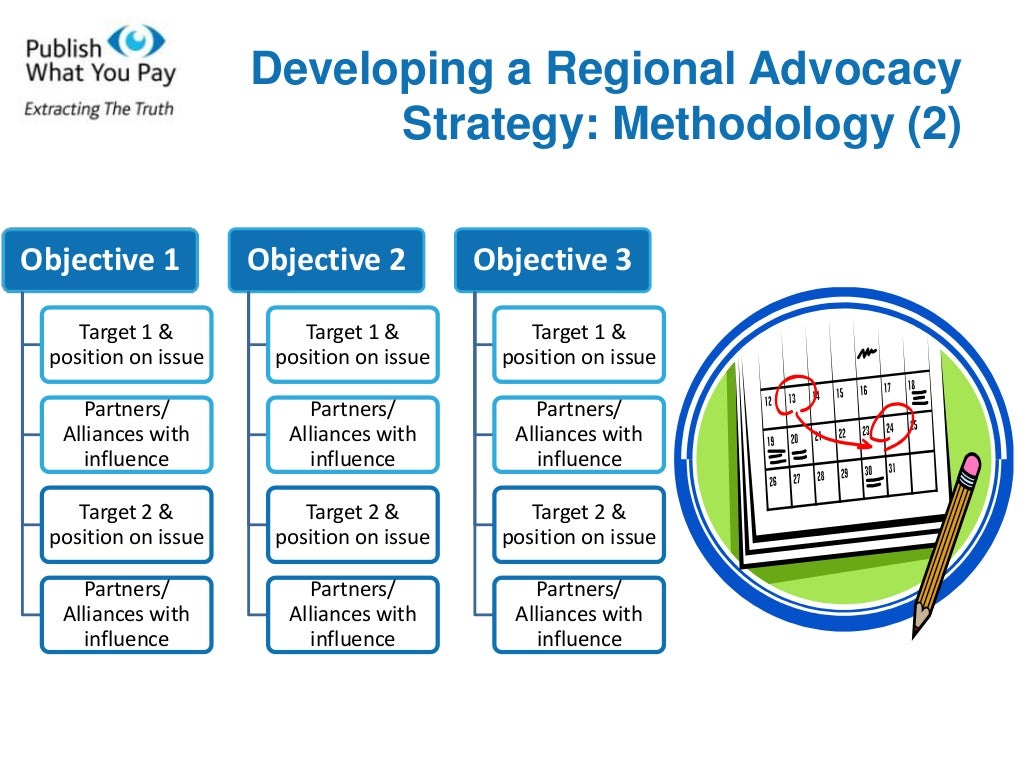 Publish What You Pay
Extracting The Truth

Developing a Regional Advocacy Strategy: Methodology (2)

Objective 1

Target 1 & position on issue

Partners/ Alliances with influence

Target 2 & position on issue

Partners/ Alliances with influence

Objective 2

Target 1 & position on issue

Partners/ Alliances with influence

Target 2 & position on issue

Partners/ Alliances with influence

Objective 3

Target 1 & position on issue

Partners/ Alliances with influence

Target 2 & position on issue

Partners/ Alliances with influence

12 13 14 15 16 17 18
19 20 21 22 23 24 25
26 27 28 29 30 31